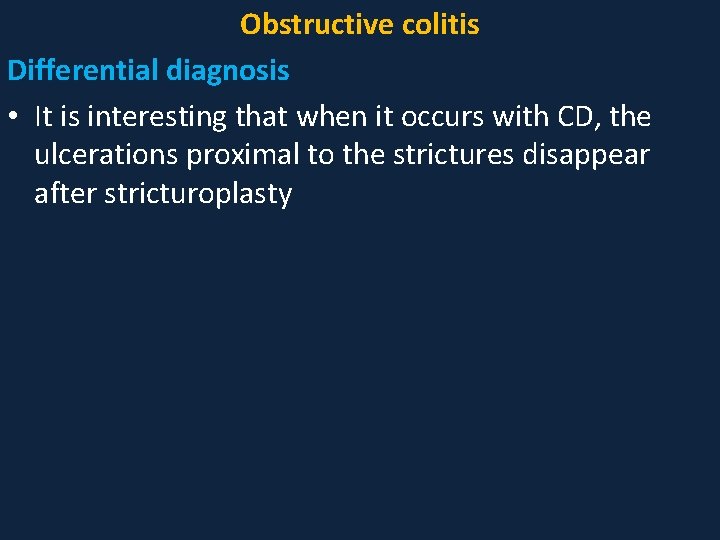 Obstructive colitis

Differential diagnosis

• It is interesting that when it occurs with CD, the ulcerations proximal to the strictures disappear after stricturoplasty